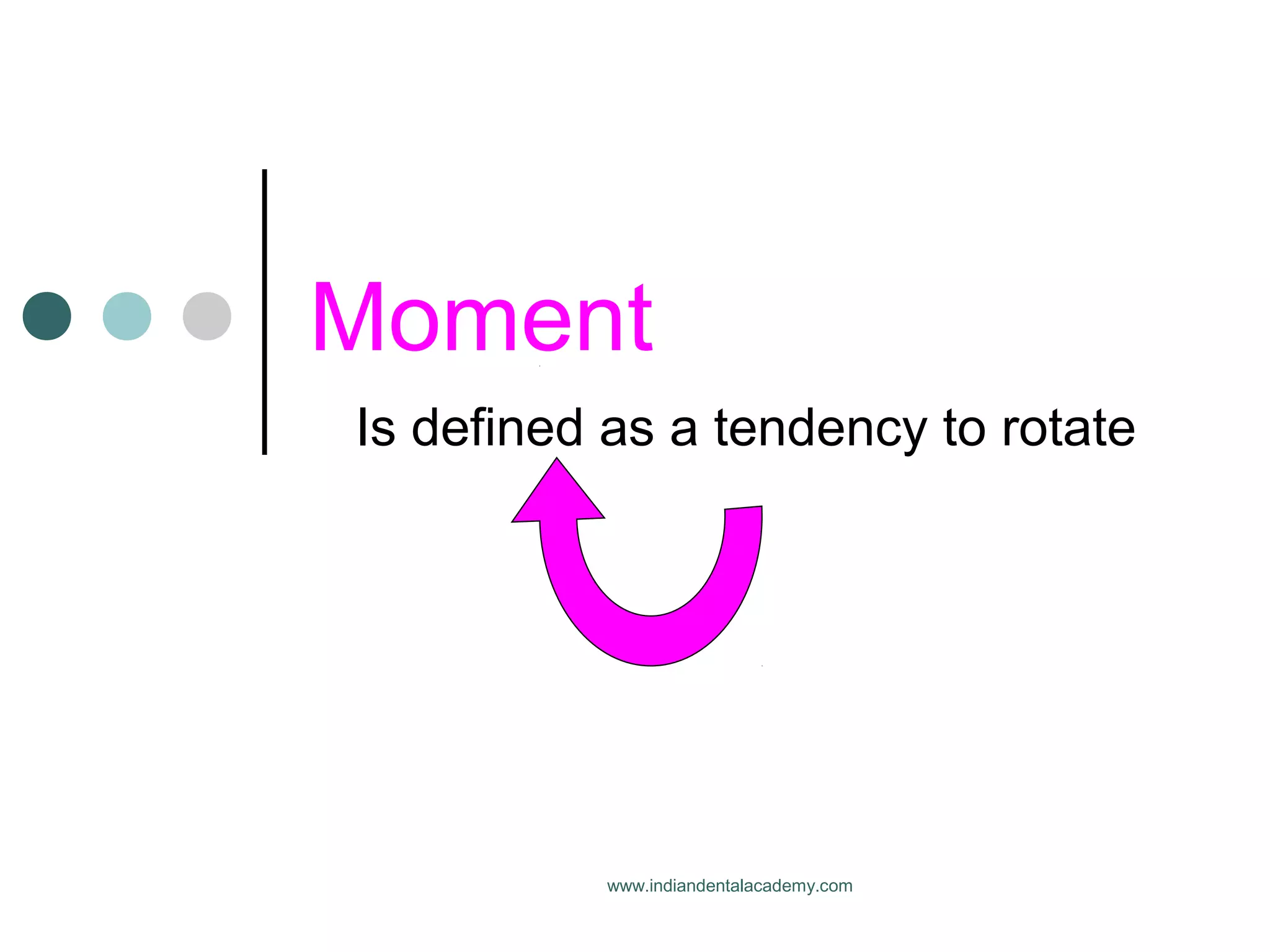 Moment

Is defined as a tendency to rotate

www.indiandentalacademy.com